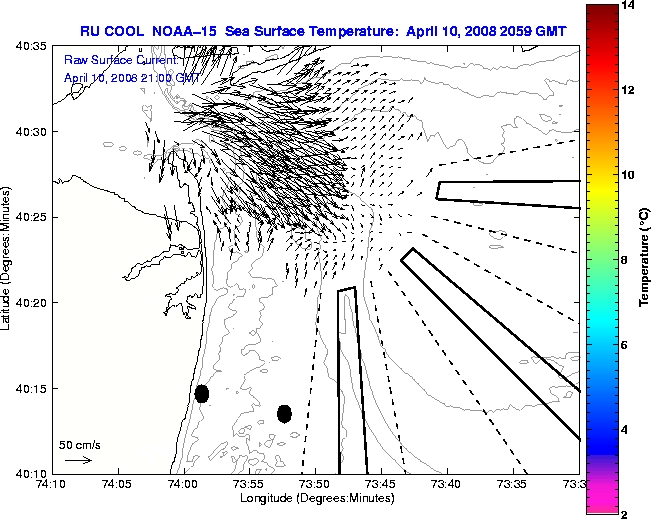 RU COOL NOAA-15 Sea Surface Temperature: April 10, 2008 2059 GMT

Raw Surface Current:
April 10, 2008 21:00 GMT

40:35
40:30
40:25
40:20
40:15
40:10

Latitude (Degrees:Minutes)

50 cm/s

74:10 74:05 74:00 73:55 73:50 73:45 73:40 73:35 73:3

Longitude (Degrees:Minutes)

14
12
10
8
6
4
2

Temperature (°C)